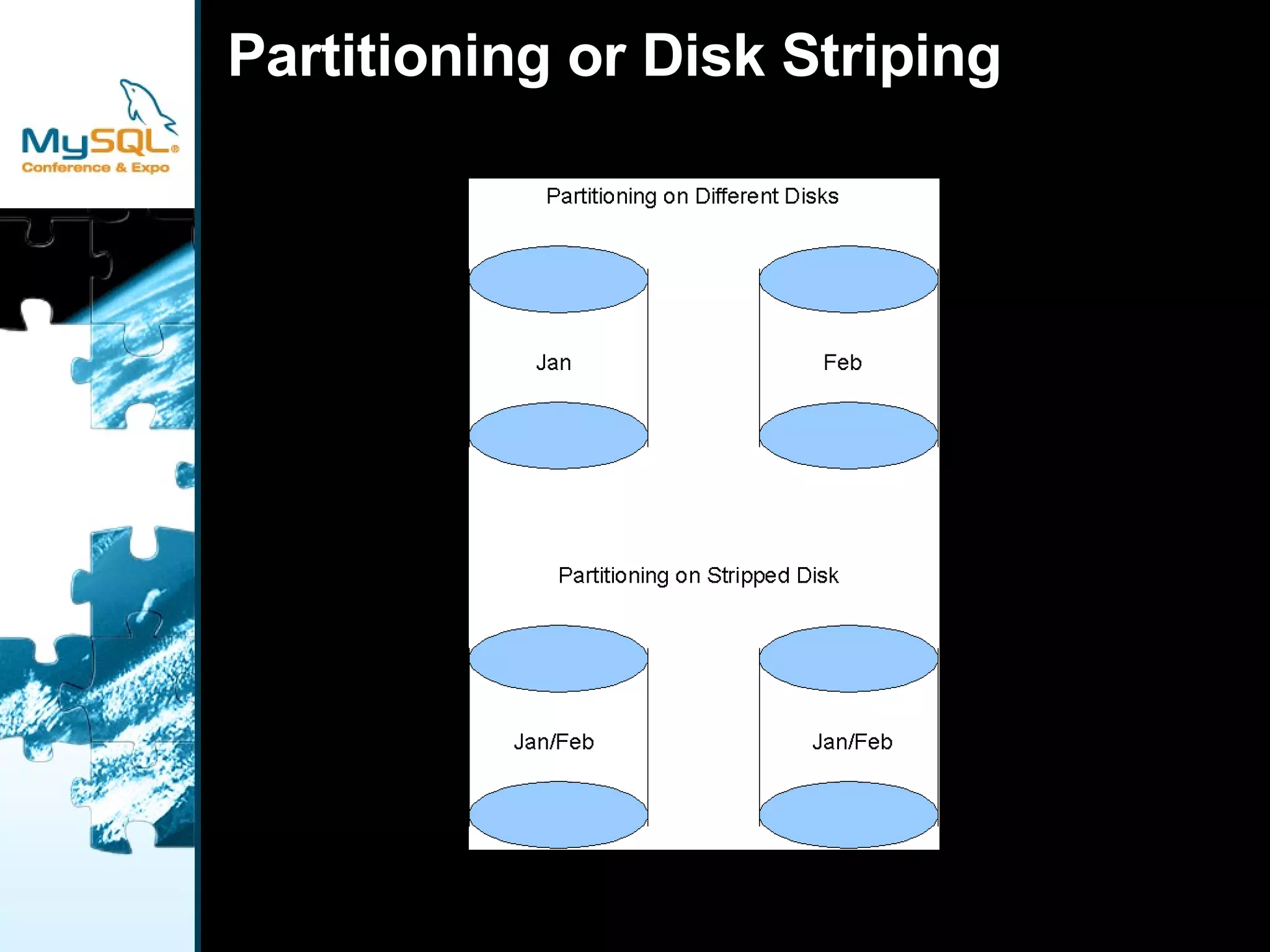 MySQL®
Conference & Expo

Partitioning or Disk Striping

Partitioning on Different Disks

Jan

Feb

Partitioning on Stripped Disk

Jan/Feb

Jan/Feb